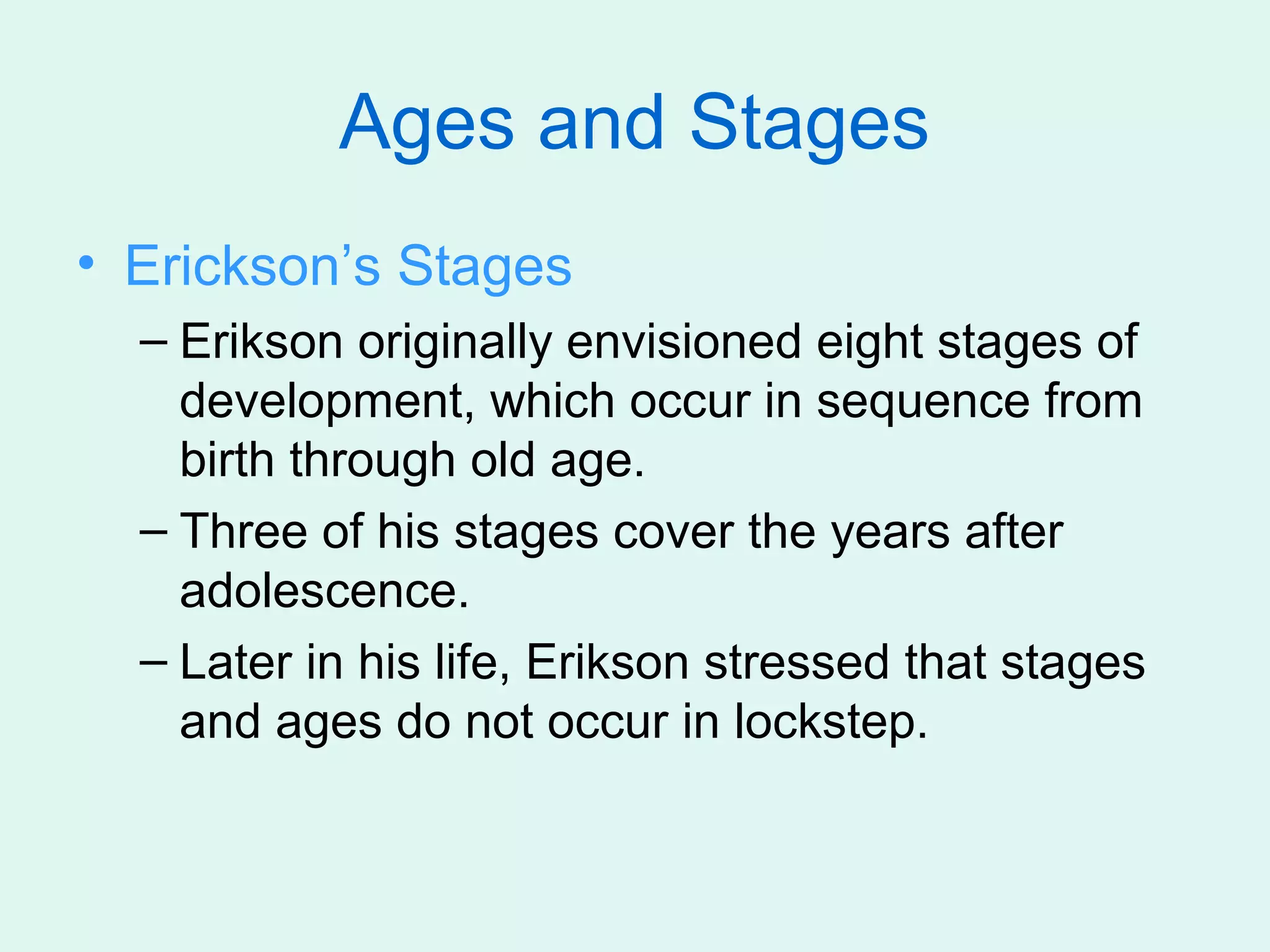 Ages and Stages

• Erickson’s Stages

– Erikson originally envisioned eight stages of development, which occur in sequence from birth through old age.

– Three of his stages cover the years after adolescence.

– Later in his life, Erikson stressed that stages and ages do not occur in lockstep.